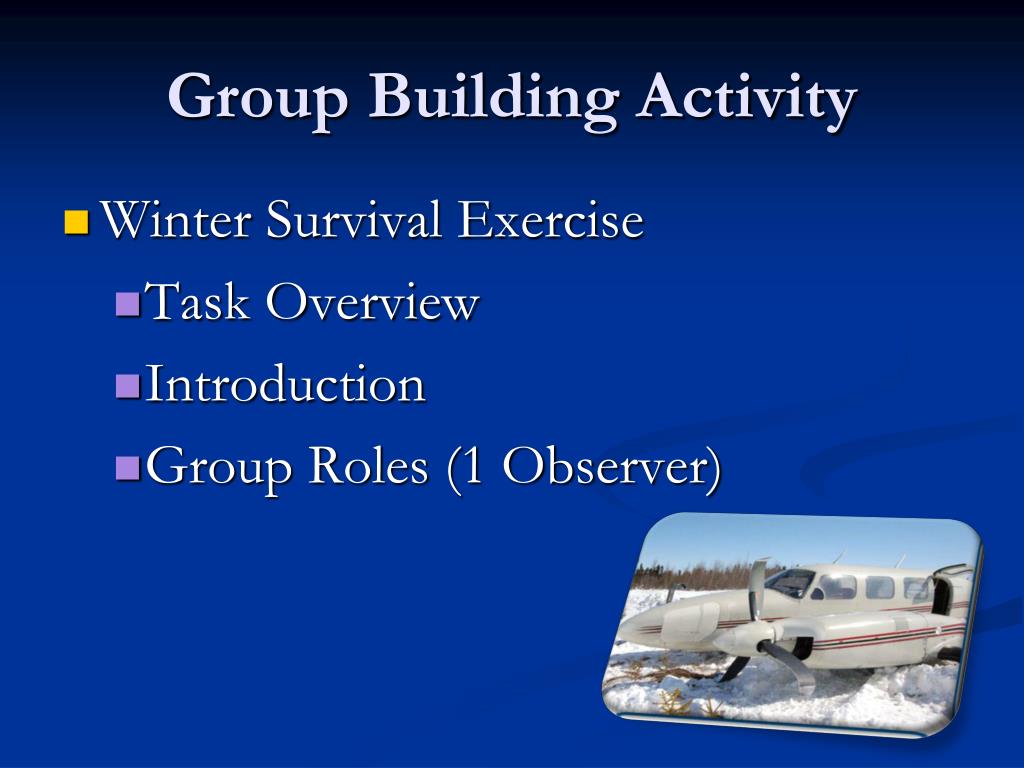 Group Building Activity

Winter Survival Exercise

Task Overview

Introduction

Group Roles (1 Observer)